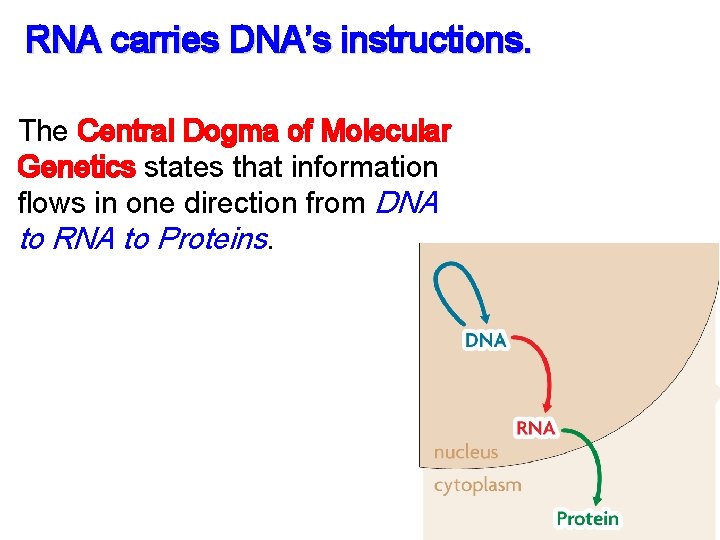 RNA carries DNA's instructions.

The Central Dogma of Molecular Genetics states that information flows in one direction from DNA to RNA to Proteins.

DNA

RNA

nucleus

cytoplasm

Protein